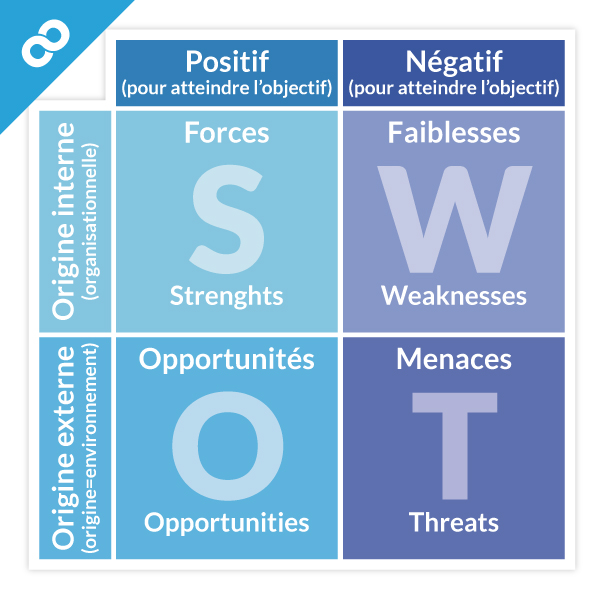 | | Positif (pour atteindre l'objectif) | Négatif (pour atteindre l'objectif) |
|---|---|---|
| Origine interne (organisationnelle) | Forces S Strenghts | Faiblesses W Weaknesses |
| Origine externe (origine=environnement) | Opportunités O Opportunities | Menaces T Threats |